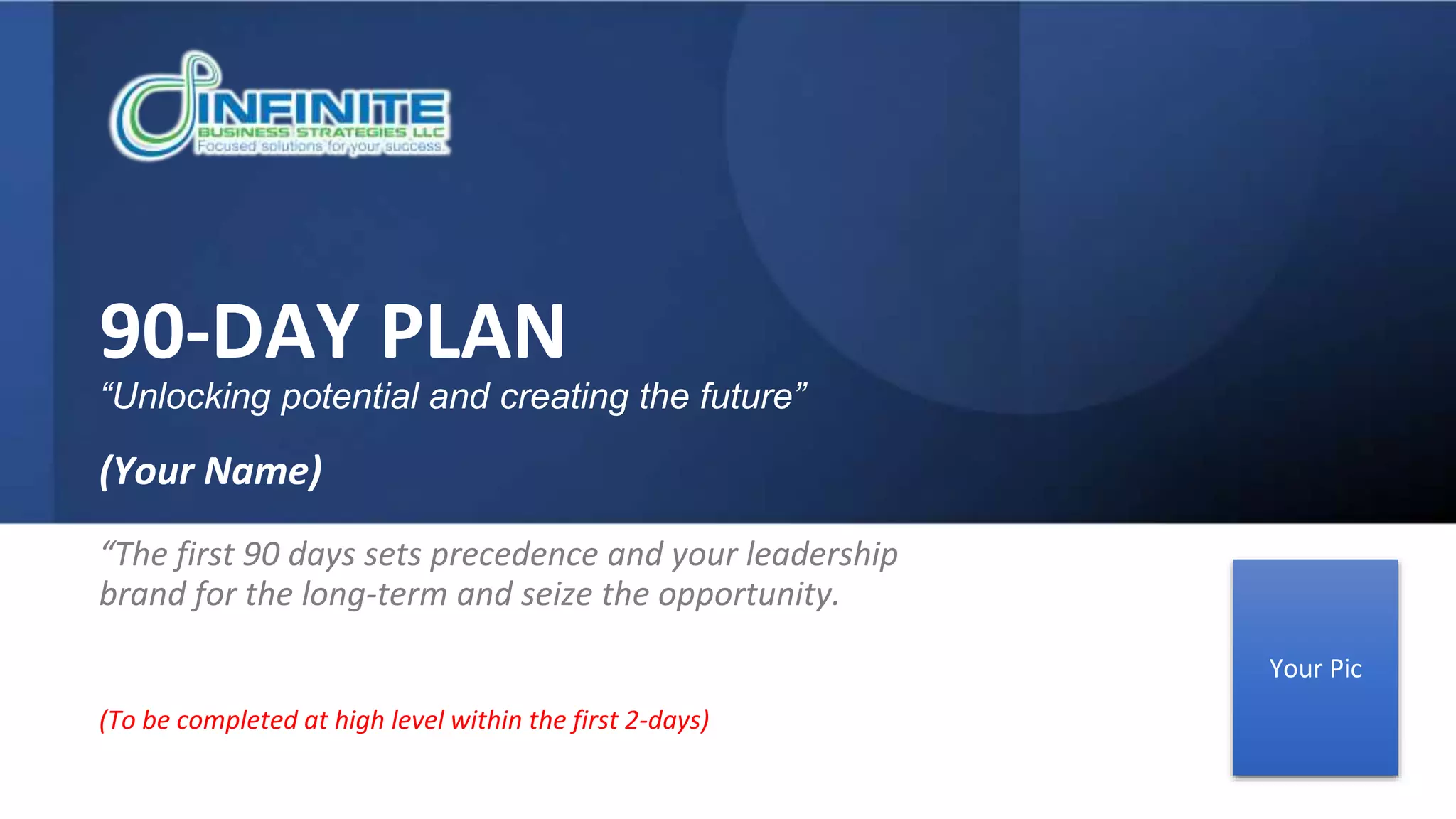 INFINITE
BUSINESS STRATEGIES LLC
Focused solutions for your success.

90-DAY PLAN
“Unlocking potential and creating the future”

(Your Name)

“The first 90 days sets precedence and your leadership brand for the long-term and seize the opportunity.

(To be completed at high level within the first 2-days)

Your Pic